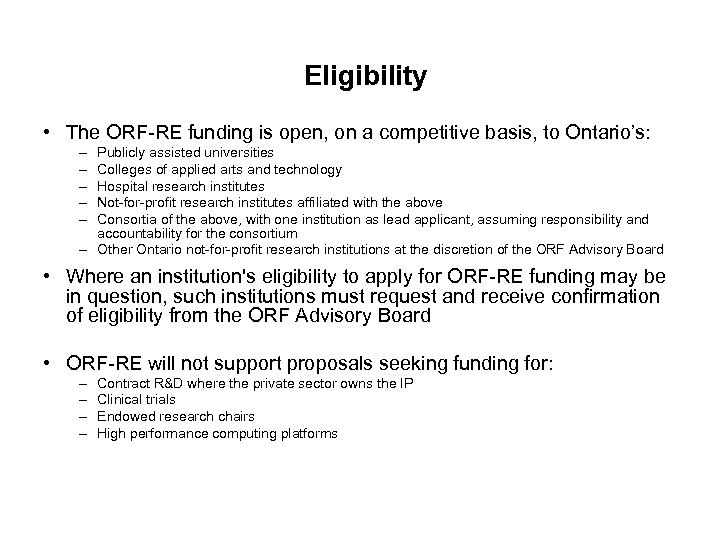 Eligibility

• The ORF-RE funding is open, on a competitive basis, to Ontario's:
– Publicly assisted universities
– Colleges of applied arts and technology
– Hospital research institutes
– Not-for-profit research institutes affiliated with the above
– Consortia of the above, with one institution as lead applicant, assuming responsibility and accountability for the consortium
– Other Ontario not-for-profit research institutions at the discretion of the ORF Advisory Board

• Where an institution's eligibility to apply for ORF-RE funding may be in question, such institutions must request and receive confirmation of eligibility from the ORF Advisory Board

• ORF-RE will not support proposals seeking funding for:
– Contract R&D where the private sector owns the IP
– Clinical trials
– Endowed research chairs
– High performance computing platforms